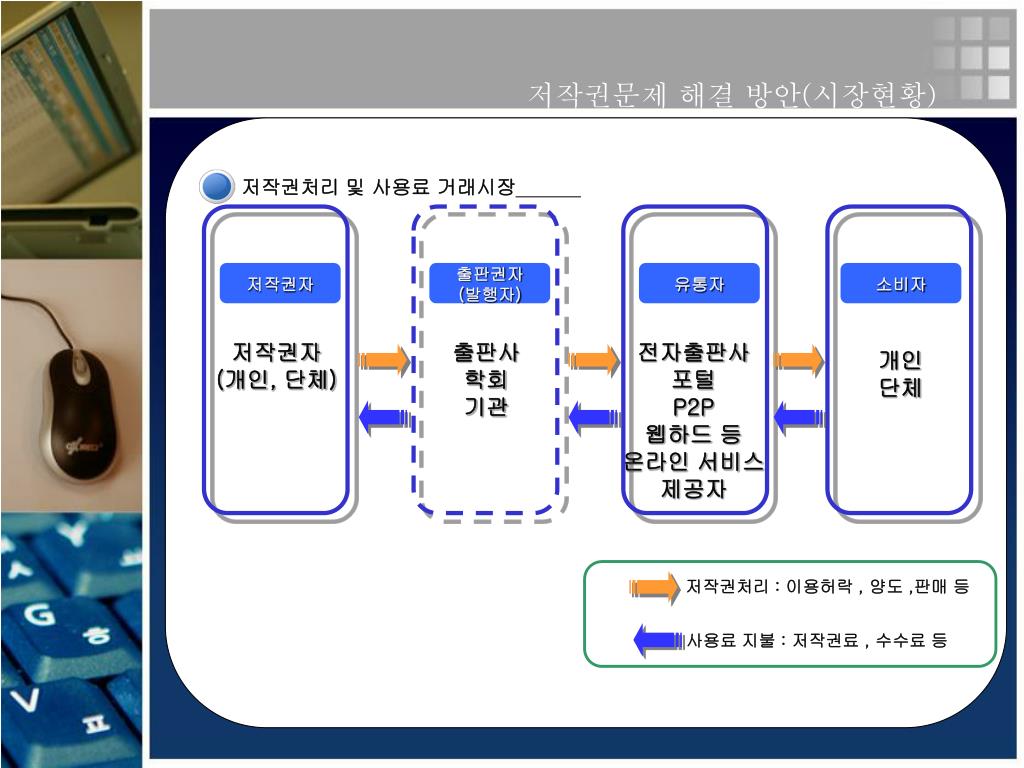 저작권문제 해결 방안(시장현황)

저작권처리 및 사용료 거래시장______

저작권자

저작권자
(개인, 단체)

출판권자
(발행자)

출판사
학회
기관

유통자

전자출판사
포털
P2P
웹하드 등
온라인 서비스
제공자

소비자

개인
단체

저작권처리 : 이용허락 , 양도 ,판매 등

사용료 지불 : 저작권료 , 수수료 등